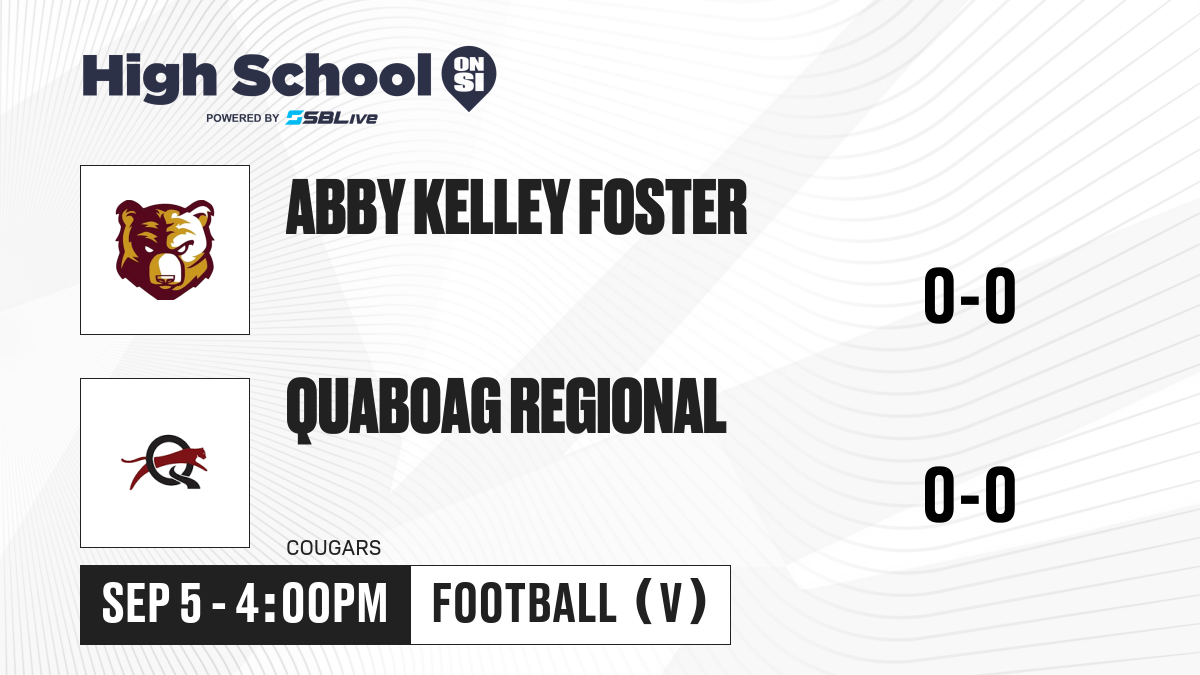 High School ON SI
POWERED BY SBLive

ABBY KELLEY FOSTER

0-0

QUABOAG REGIONAL

0-0

COUGARS

SEP 5 - 4:00PM

FOOTBALL (V)